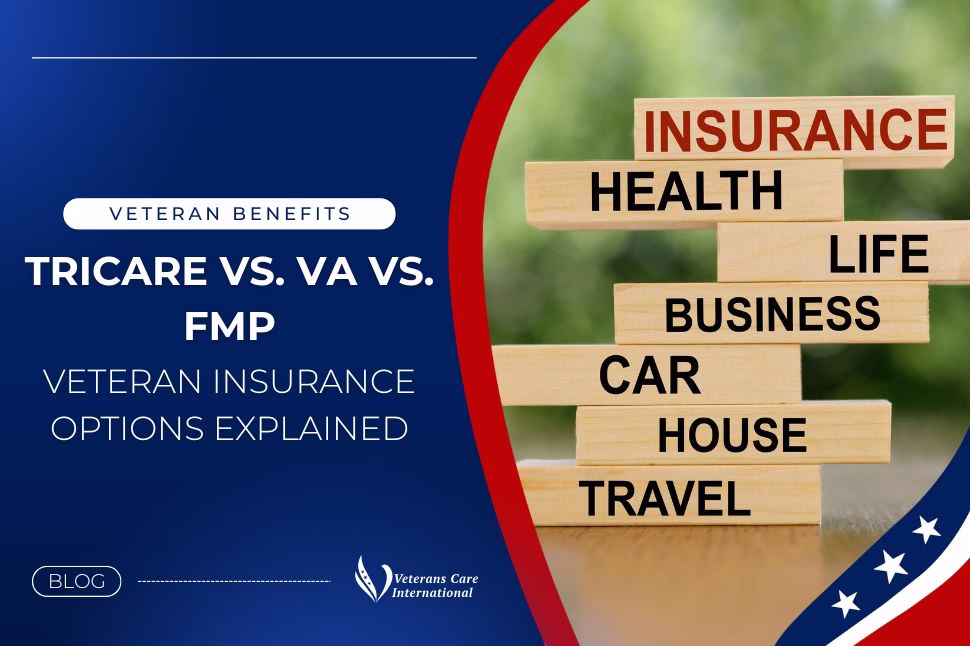 VETERAN BENEFITS

TRICARE VS. VA VS. FMP

VETERAN INSURANCE OPTIONS EXPLAINED

BLOG

Veterans Care International

INSURANCE
HEALTH
LIFE
BUSINESS
CAR
HOUSE
TRAVEL